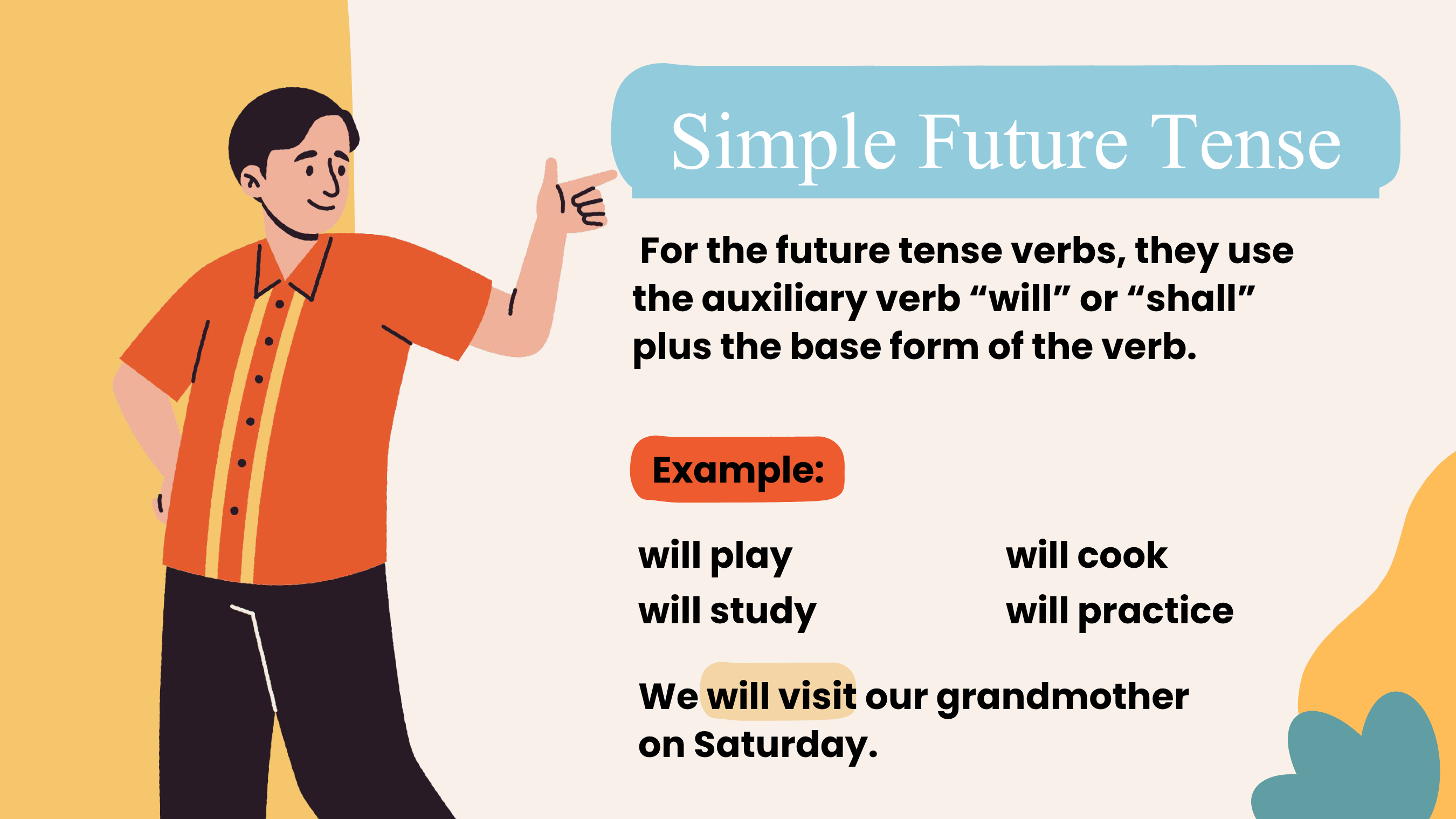 Simple Future Tense

For the future tense verbs, they use the auxiliary verb “will” or “shall” plus the base form of the verb.

Example:

will play
will study

will cook
will practice

We will visit our grandmother on Saturday.